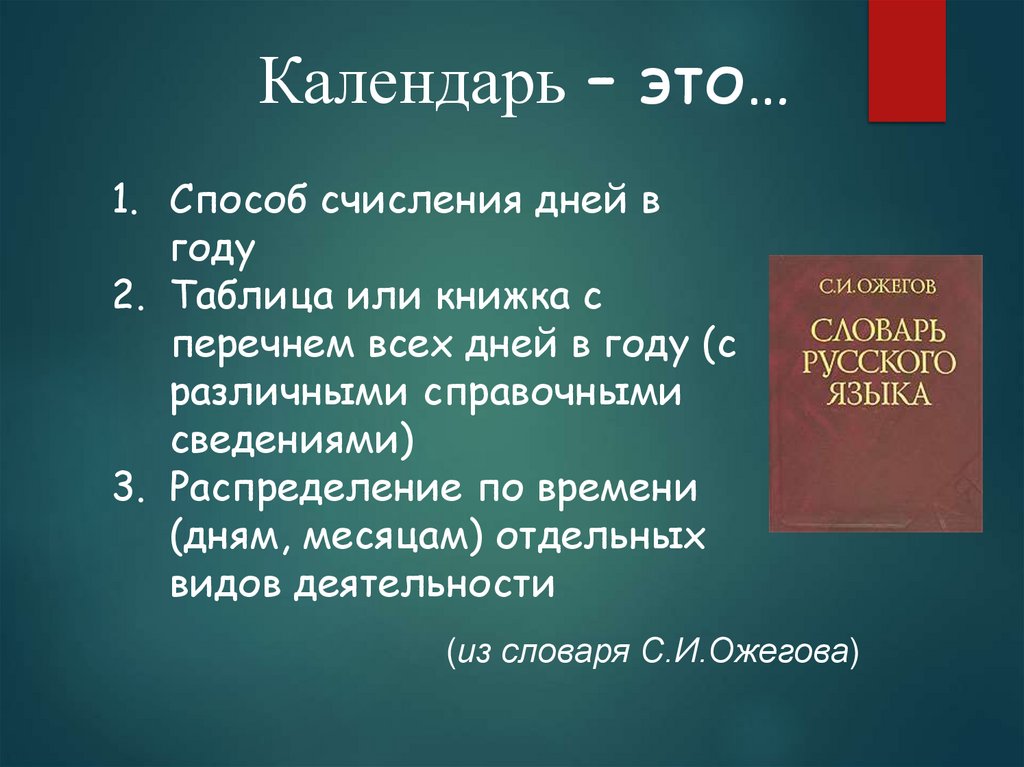 Календарь – это…

1. Способ счисления дней в году
2. Таблица или книжка с перечнем всех дней в году (с различными справочными сведениями)
3. Распределение по времени (дням, месяцам) отдельных видов деятельности

С.И.ОЖЕГОВ
СЛОВАРЬ РУССКОГО ЯЗЫКА

(из словаря С.И.Ожегова)